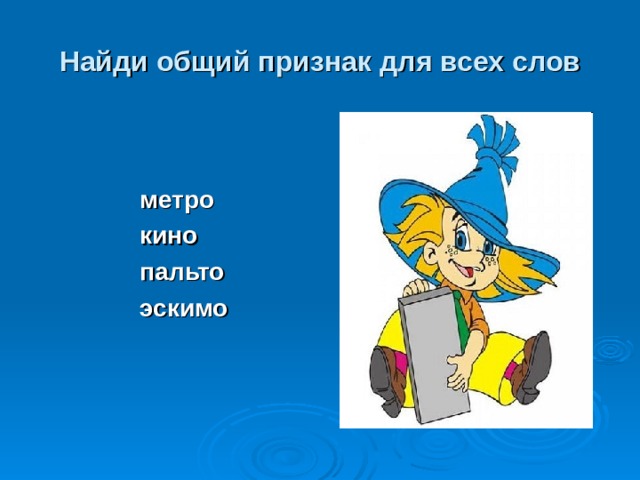 Найди общий признак для всех слов

метро
кино
пальто
эскимо